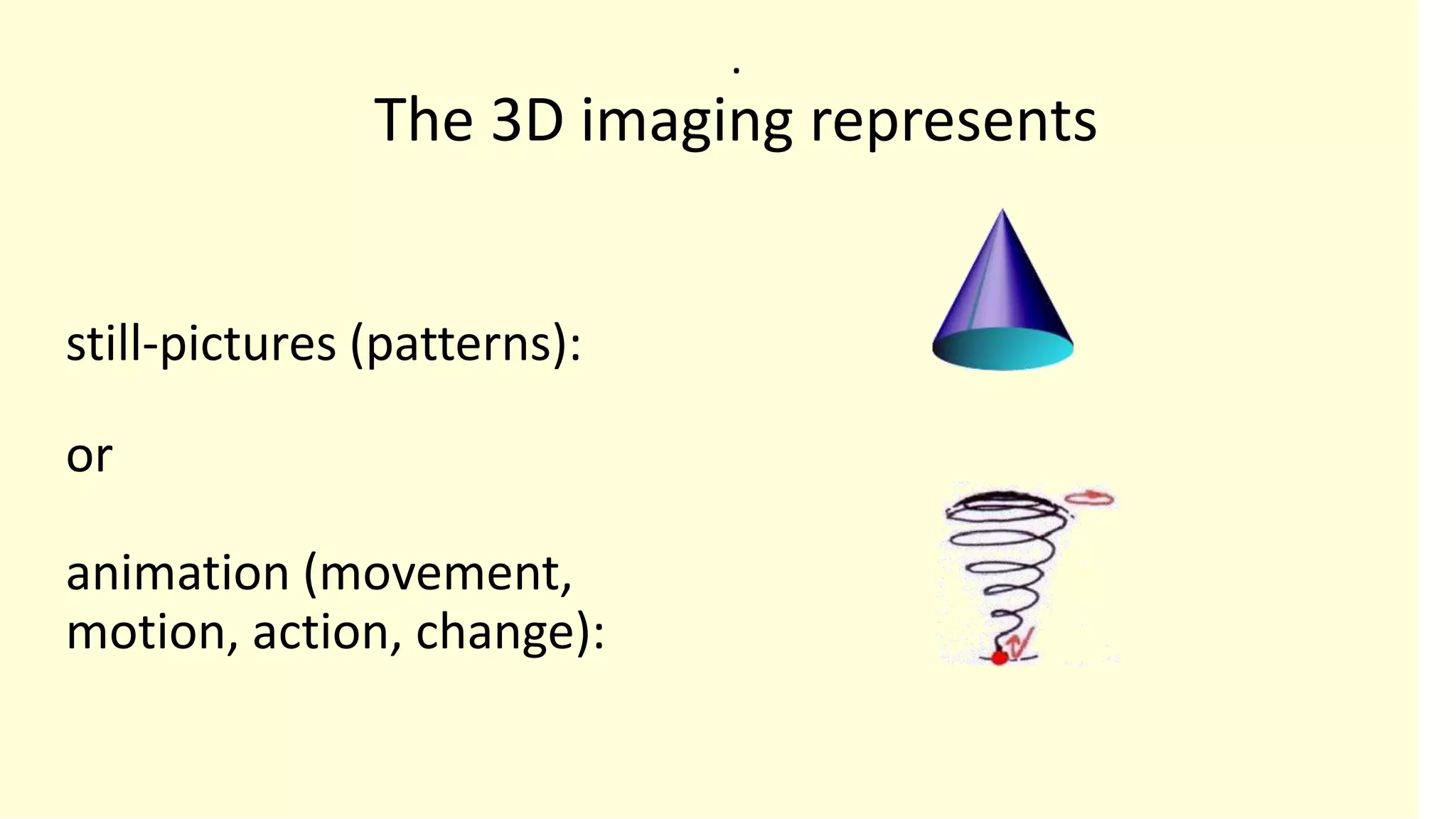 .

The 3D imaging represents

still-pictures (patterns):

or

animation (movement, motion, action, change):